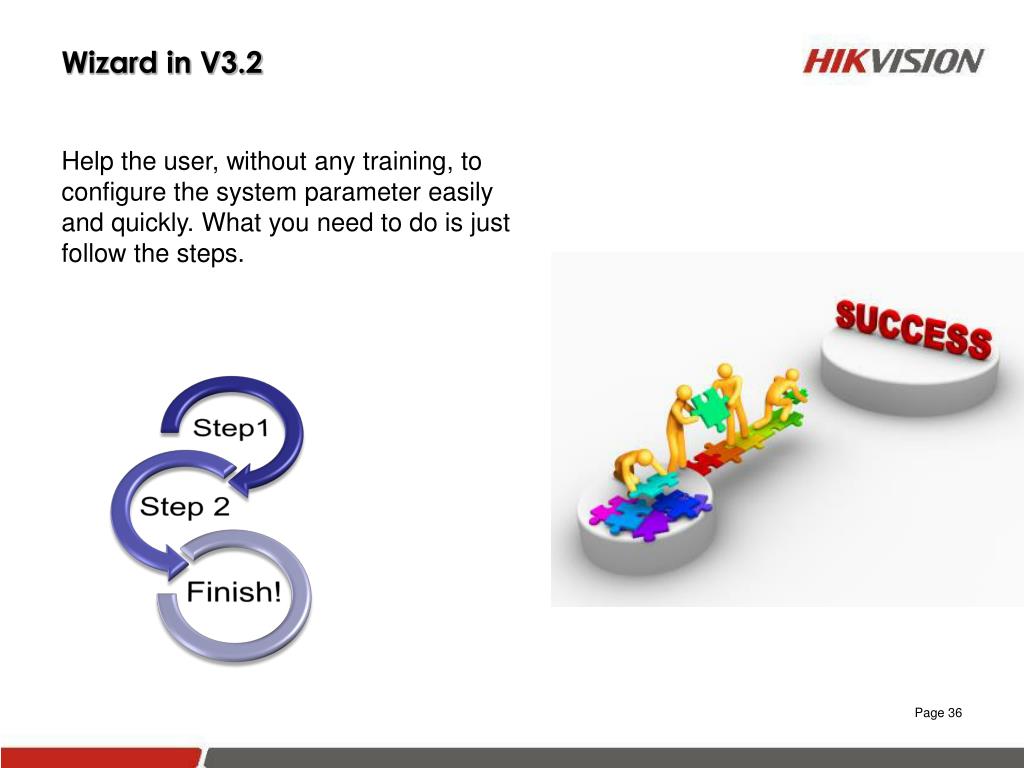 Wizard in V3.2

HIKVISION

Help the user, without any training, to configure the system parameter easily and quickly. What you need to do is just follow the steps.

Step1

Step 2

Finish!

SUCCESS

Page 36